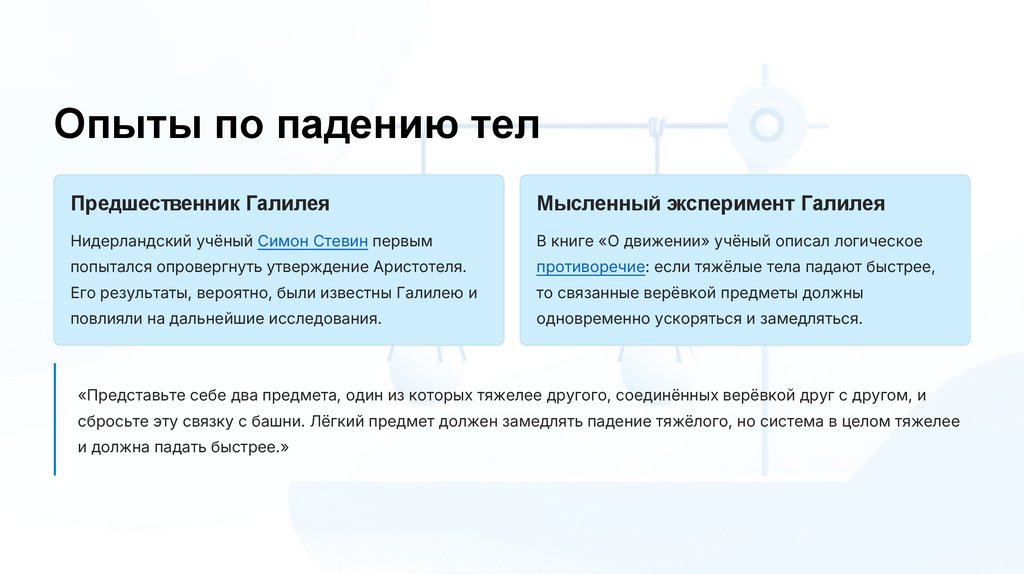 Опыты по падению тел

Предшественник Галилея

Нидерландский учёный Симон Стевин первым попытался опровергнуть утверждение Аристотеля. Его результаты, вероятно, были известны Галилею и повлияли на дальнейшие исследования.

Мысленный эксперимент Галилея

В книге «О движении» учёный описал логическое противоречие: если тяжёлые тела падают быстрее, то связанные верёвкой предметы должны одновременно ускоряться и замедляться.

«Представьте себе два предмета, один из которых тяжелее другого, соединённых верёвкой друг с другом, и сбросьте эту связку с башни. Лёгкий предмет должен замедлять падение тяжёлого, но система в целом тяжелее и должна падать быстрее.»